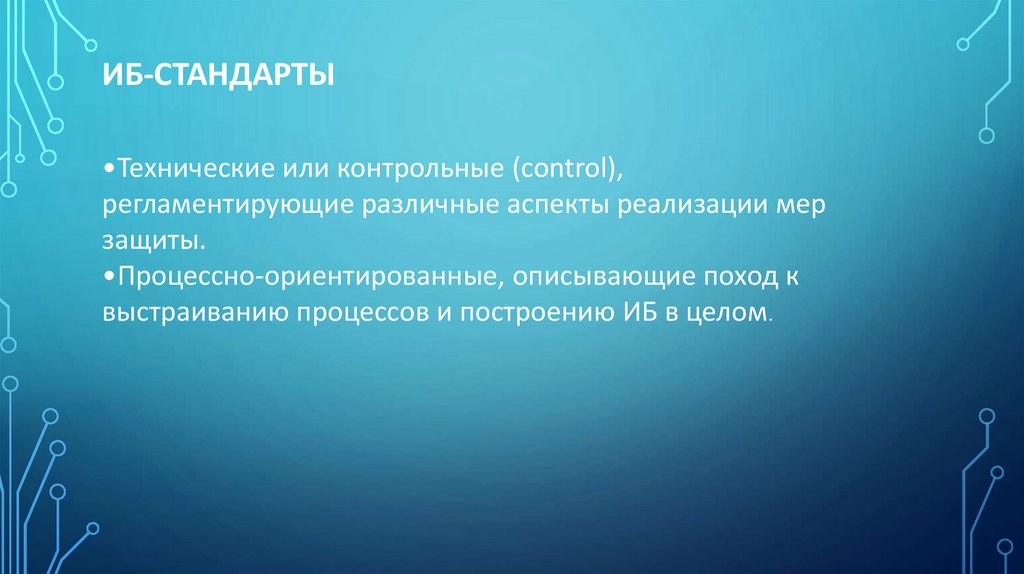 ИБ-СТАНДАРТЫ

•Технические или контрольные (control), регламентирующие различные аспекты реализации мер защиты.
•Процессно-ориентированные, описывающие поход к выстраиванию процессов и построению ИБ в целом.